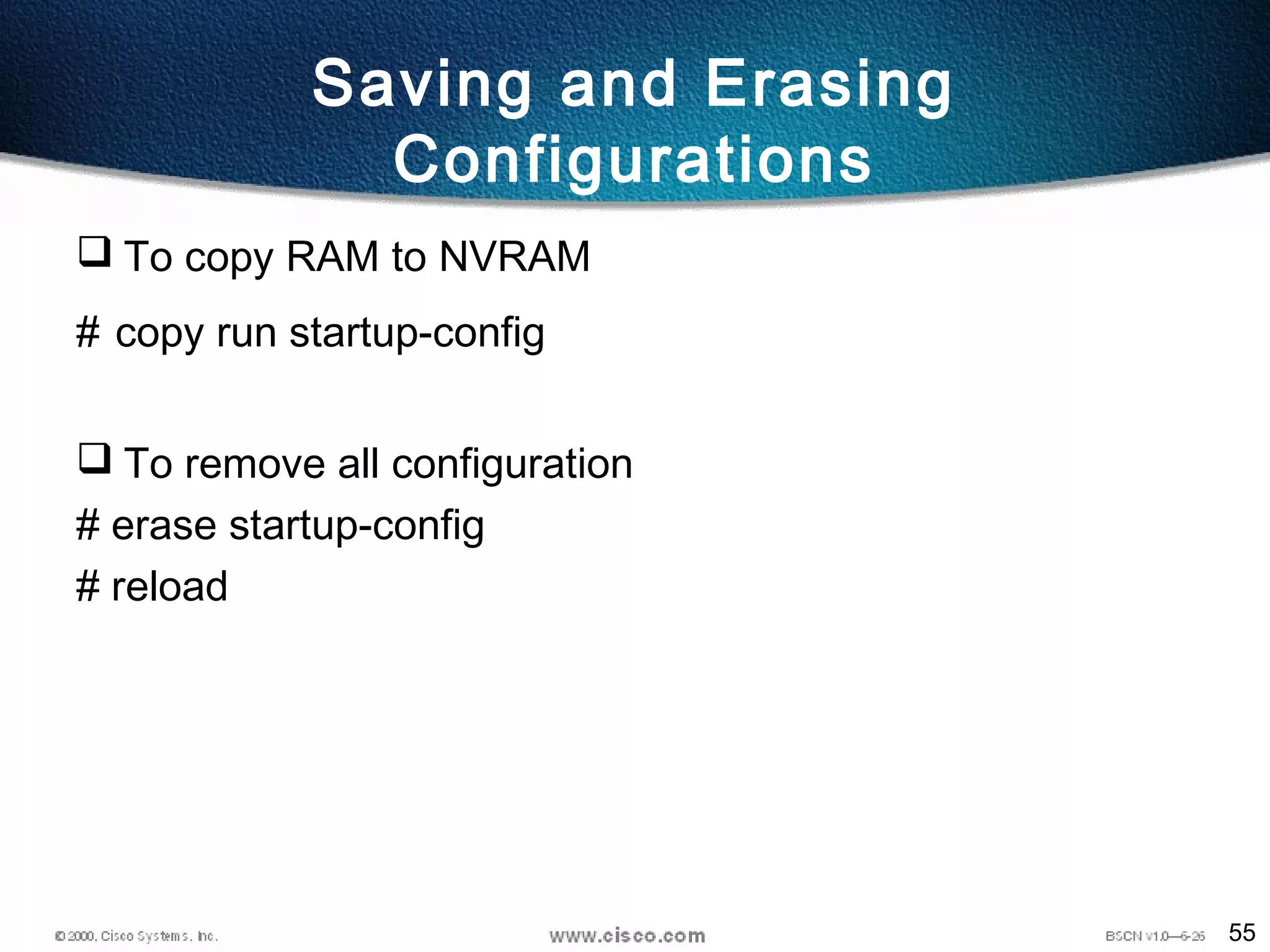 Saving and Erasing Configurations

❑ To copy RAM to NVRAM

# copy run startup-config

❑ To remove all configuration

# erase startup-config

# reload

© 2000, Cisco Systems, Inc.

www.cisco.com

BSCN v1.0—6-26

55